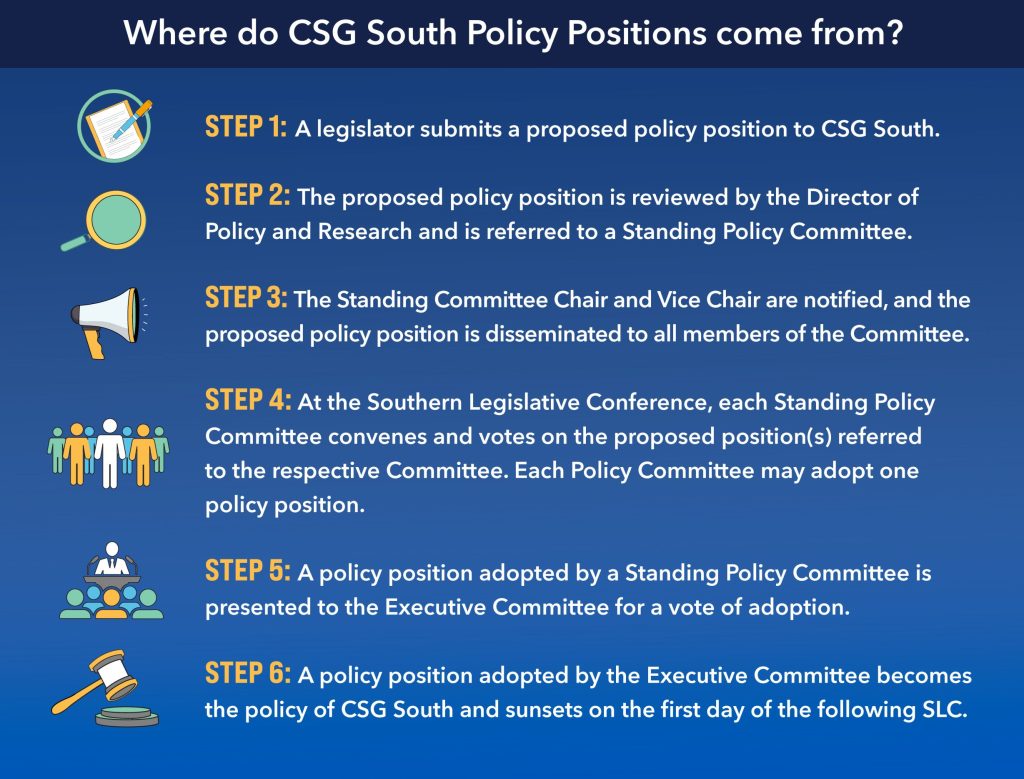 Where do CSG South Policy Positions come from?

STEP 1: A legislator submits a proposed policy position to CSG South.

STEP 2: The proposed policy position is reviewed by the Director of Policy and Research and is referred to a Standing Policy Committee.

STEP 3: The Standing Committee Chair and Vice Chair are notified, and the proposed policy position is disseminated to all members of the Committee.

STEP 4: At the Southern Legislative Conference, each Standing Policy Committee convenes and votes on the proposed position(s) referred to the respective Committee. Each Policy Committee may adopt one policy position.

STEP 5: A policy position adopted by a Standing Policy Committee is presented to the Executive Committee for a vote of adoption.

STEP 6: A policy position adopted by the Executive Committee becomes the policy of CSG South and sunsets on the first day of the following SLC.